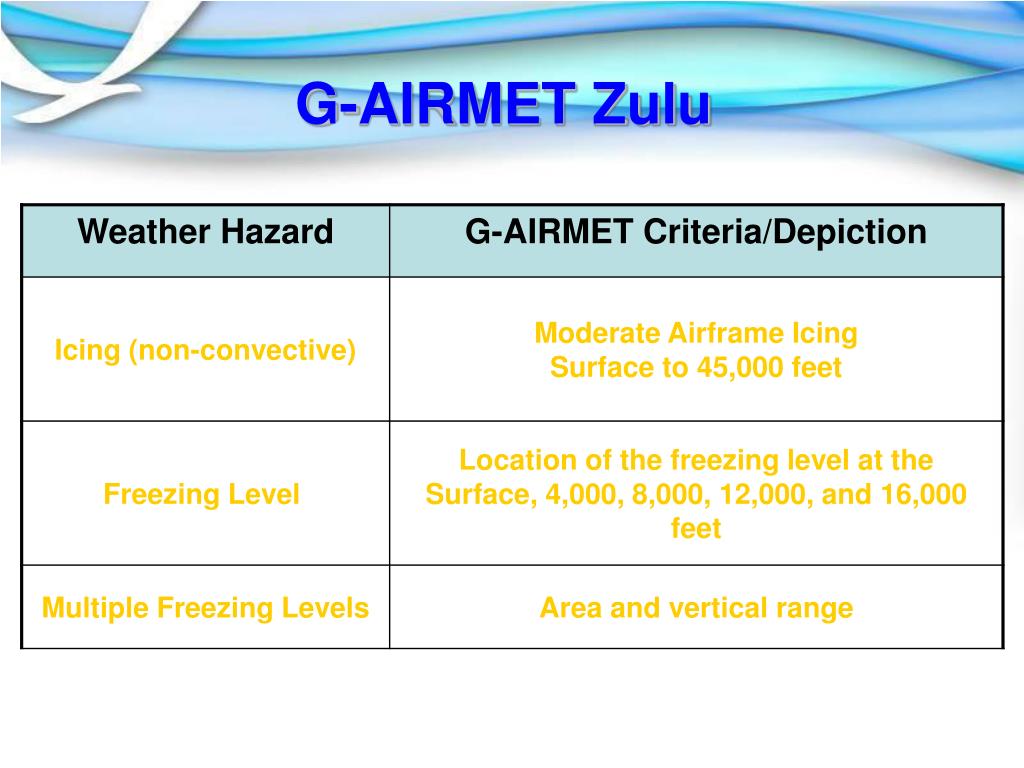 G-AIRMET Zulu

| Weather Hazard | G-AIRMET Criteria/Depiction |
|---|---|
| Icing (non-convective) | Moderate Airframe Icing Surface to 45,000 feet |
| Freezing Level | Location of the freezing level at the Surface, 4,000, 8,000, 12,000, and 16,000 feet |
| Multiple Freezing Levels | Area and vertical range |